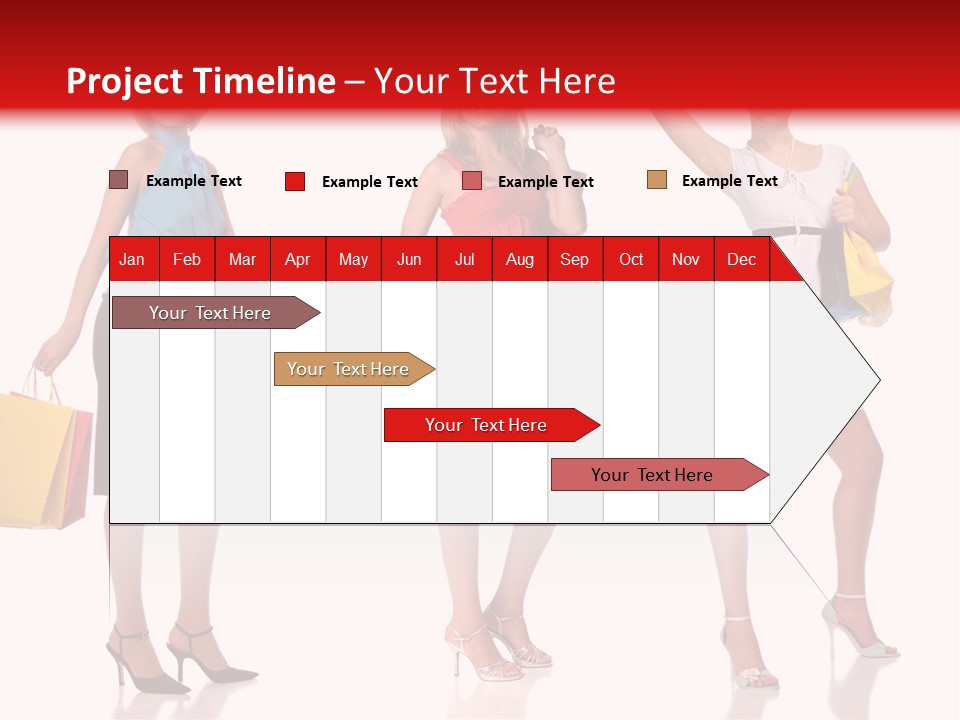 Project Timeline – Your Text Here

Example Text Example Text Example Text Example Text

| Jan | Feb | Mar | Apr | May | Jun | Jul | Aug | Sep | Oct | Nov | Dec |
|---|---|---|---|---|---|---|---|---|---|---|---|

Your Text Here

Your Text Here

Your Text Here

Your Text Here